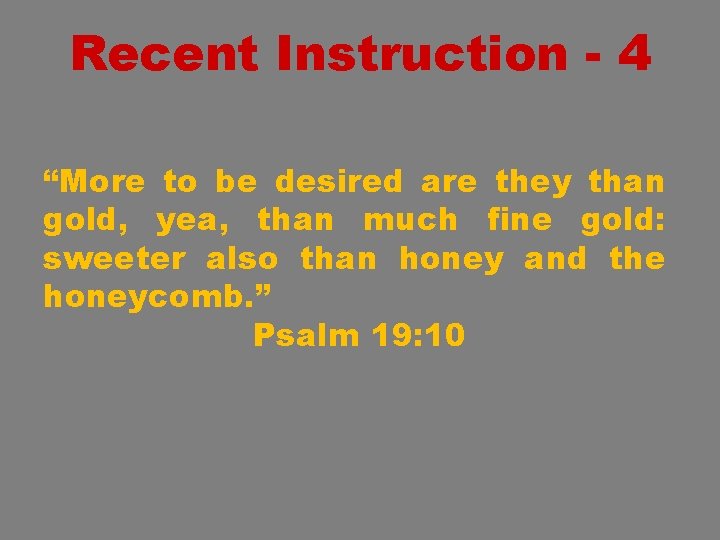 Recent Instruction - 4

“More to be desired are they than gold, yea, than much fine gold: sweeter also than honey and the honeycomb.”

Psalm 19:10